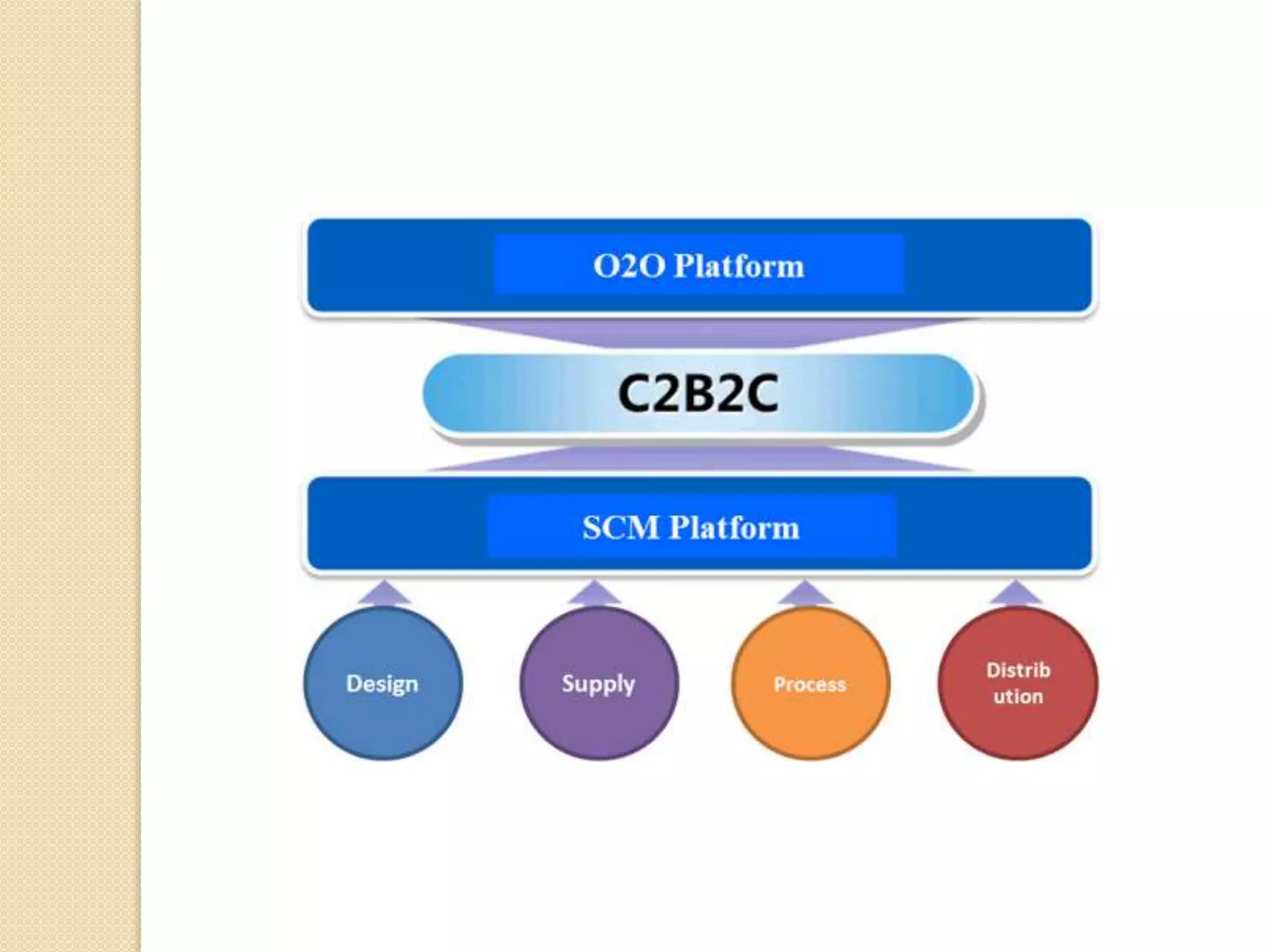 O2O Platform

C2B2C

SCM Platform

Design

Supply

Process

Distribution